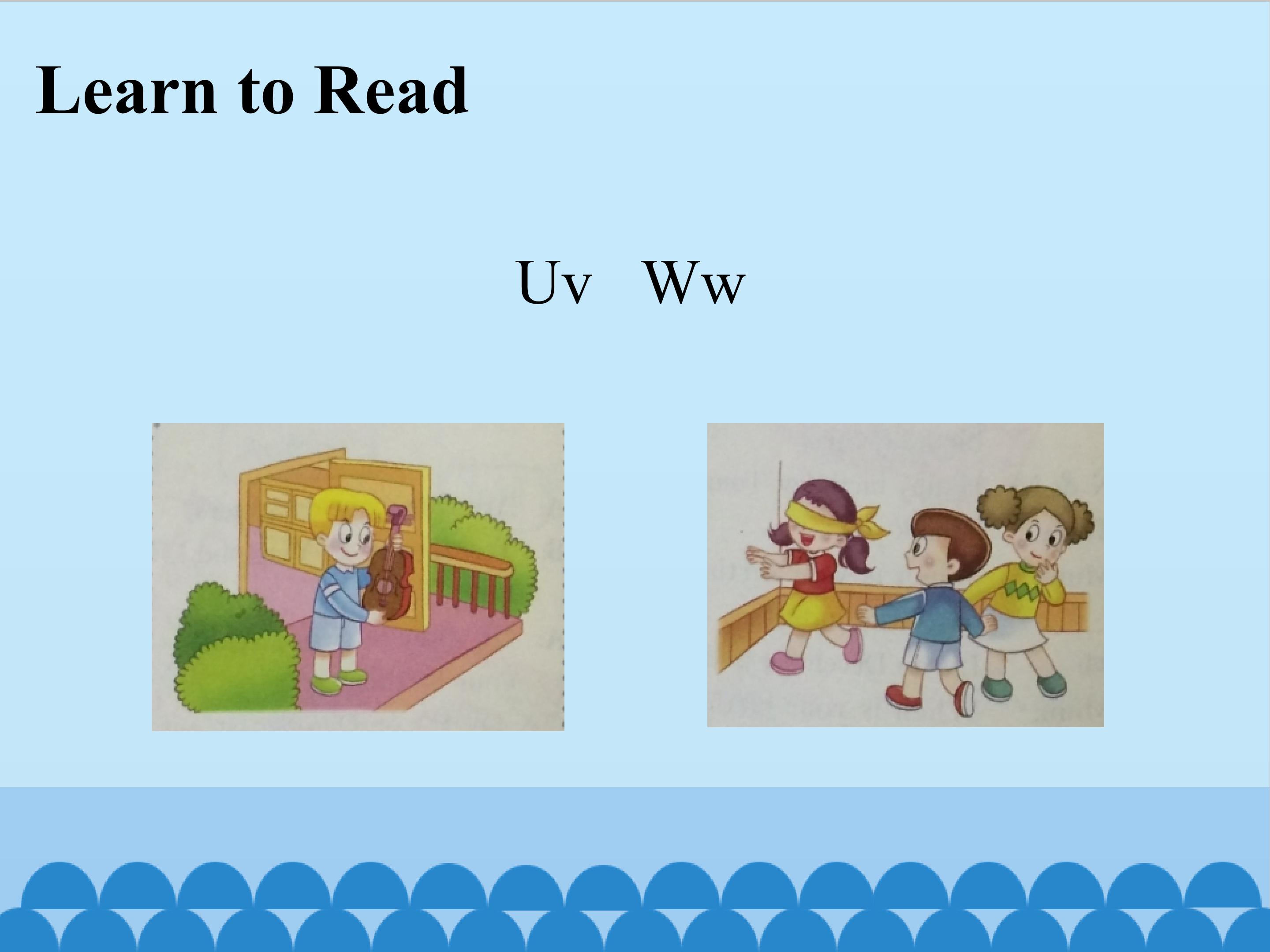 Learn to Read

Uv   Ww